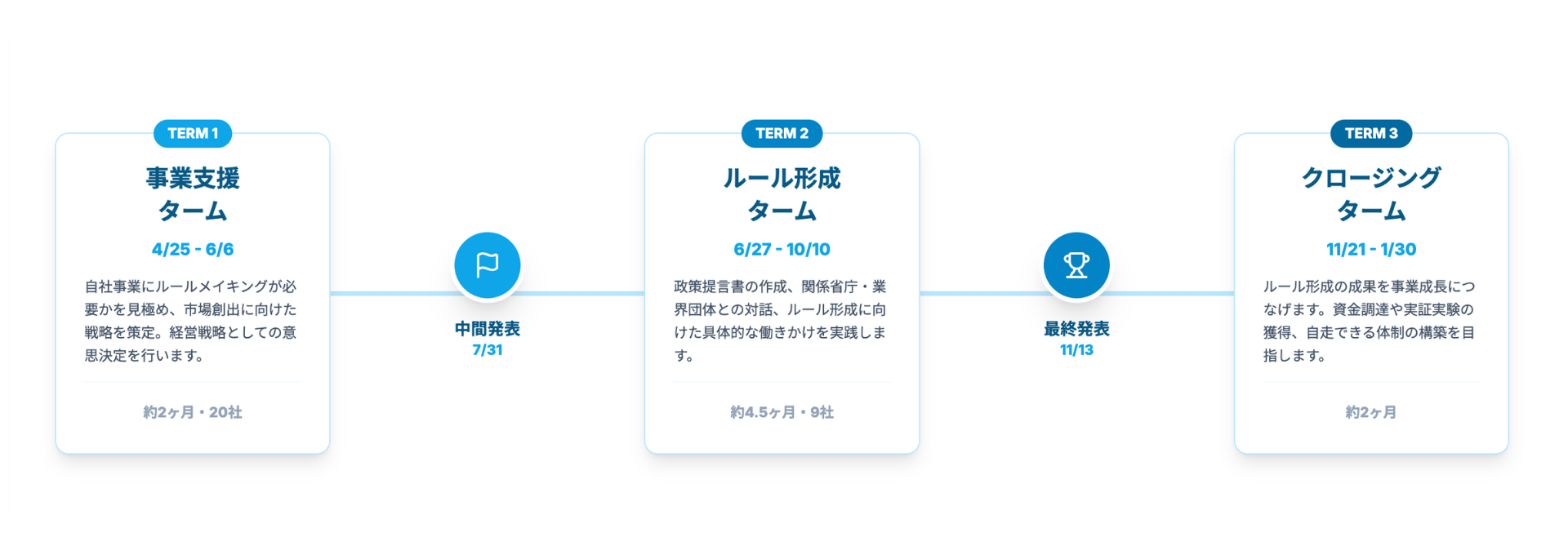 TERM 1

事業支援
ターム

4/25 - 6/6

自社事業にルールメイキングが必要かを見極め、市場創出に向けた戦略を策定。経営戦略としての意思決定を行います。

約2ヶ月・20社

中間発表
7/31

TERM 2

ルール形成
ターム

6/27 - 10/10

政策提言書の作成、関係省庁・業界団体との対話、ルール形成に向けた具体的な働きかけを実践します。

約4.5ヶ月・9社

最終発表
11/13

TERM 3

クロージング
ターム

11/21 - 1/30

ルール形成の成果を事業成長につなげます。資金調達や実証実験の獲得、自走できる体制の構築を目指します。

約2ヶ月